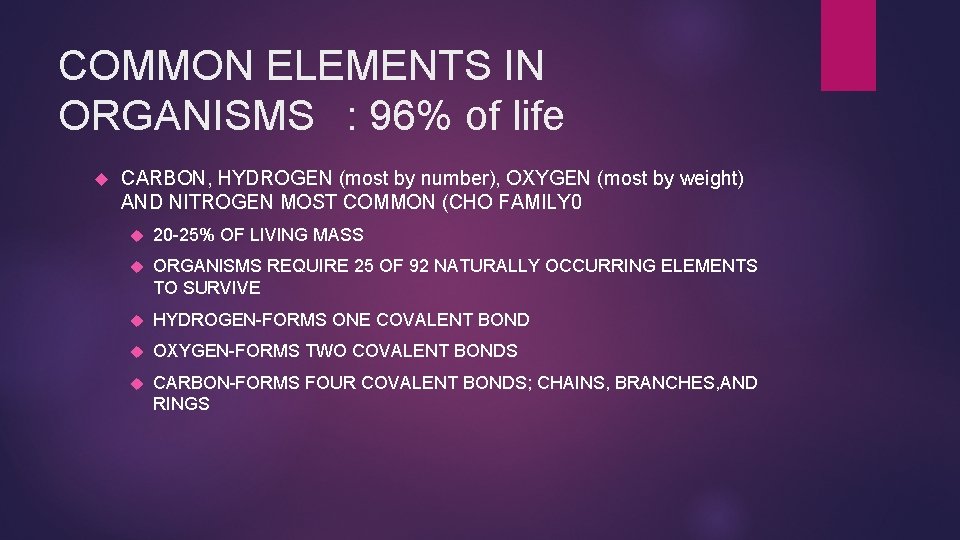 COMMON ELEMENTS IN ORGANISMS : 96% of life

CARBON, HYDROGEN (most by number), OXYGEN (most by weight) AND NITROGEN MOST COMMON (CHO FAMILY0

20-25% OF LIVING MASS

ORGANISMS REQUIRE 25 OF 92 NATURALLY OCCURRING ELEMENTS TO SURVIVE

HYDROGEN-FORMS ONE COVALENT BOND

OXYGEN-FORMS TWO COVALENT BONDS

CARBON-FORMS FOUR COVALENT BONDS; CHAINS, BRANCHES,AND RINGS